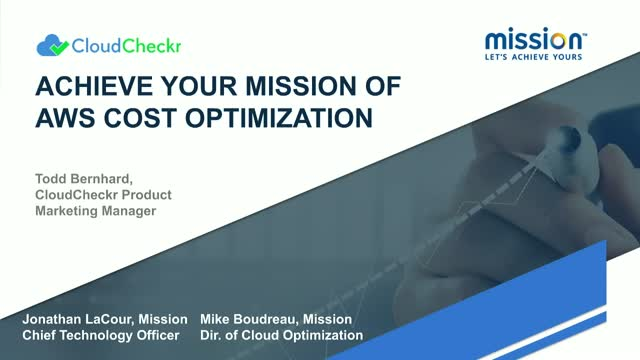 CloudCheckr

mission™
LET'S ACHIEVE YOURS

ACHIEVE YOUR MISSION OF AWS COST OPTIMIZATION

Todd Bernhard, CloudCheckr Product Marketing Manager

Jonathan LaCour, Mission
Chief Technology Officer

Mike Boudreau, Mission
Dir. of Cloud Optimization